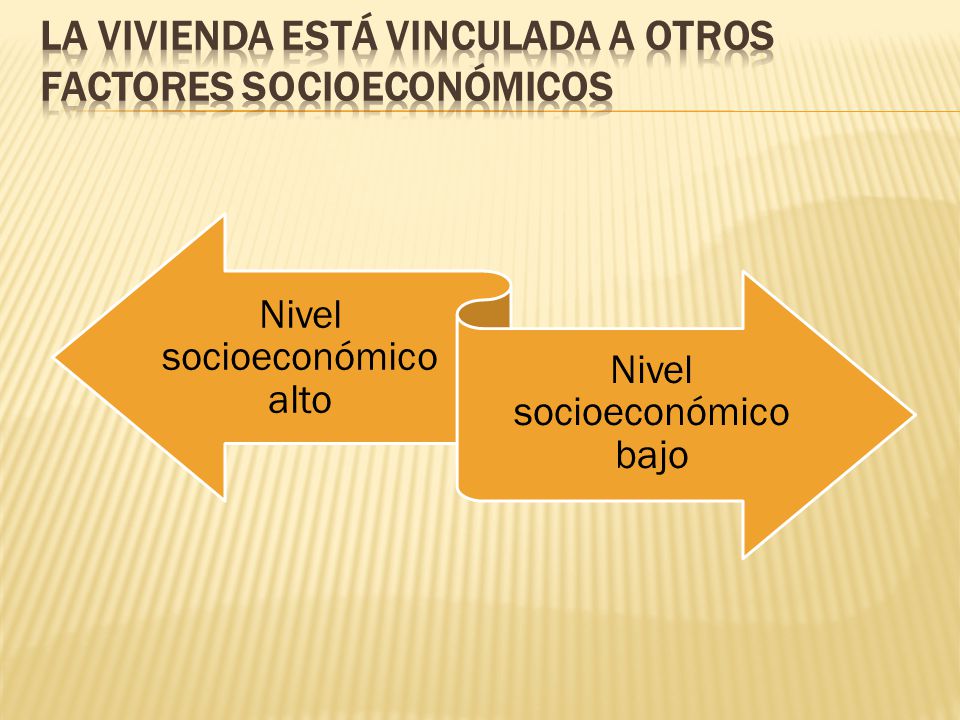 LA VIVIENDA ESTÁ VINCULADA A OTROS FACTORES SOCIOECONÓMICOS

Nivel socioeconómico alto

Nivel socioeconómico bajo